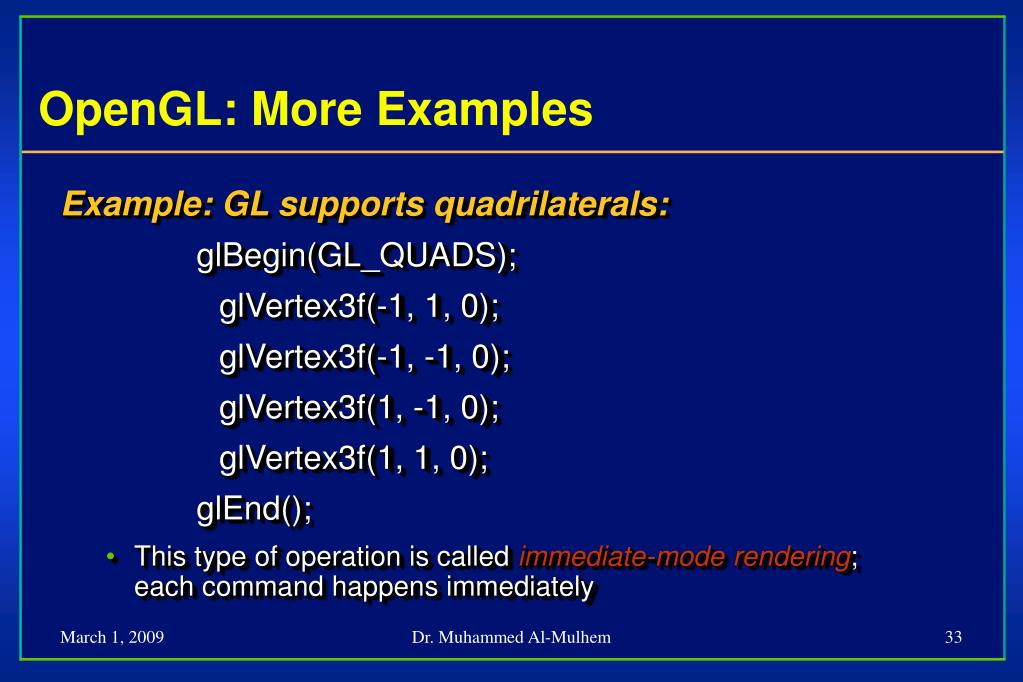 OpenGL: More Examples

Example: GL supports quadrilaterals:

glBegin(GL_QUADS);
glVertex3f(-1, 1, 0);
glVertex3f(-1, -1, 0);
glVertex3f(1, -1, 0);
glVertex3f(1, 1, 0);
glEnd();

• This type of operation is called immediate-mode rendering; each command happens immediately

March 1, 2009

Dr. Muhammed Al-Mulhem

33